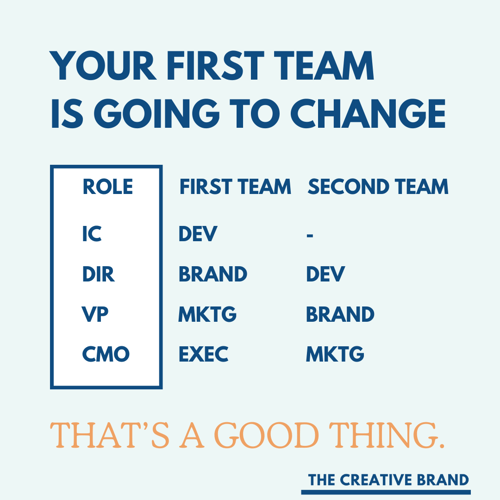 YOUR FIRST TEAM IS GOING TO CHANGE

| ROLE | FIRST TEAM | SECOND TEAM |
|---|---|---|
| IC | DEV | - |
| DIR | BRAND | DEV |
| VP | MKTG | BRAND |
| CMO | EXEC | MKTG |

THAT'S A GOOD THING.

THE CREATIVE BRAND